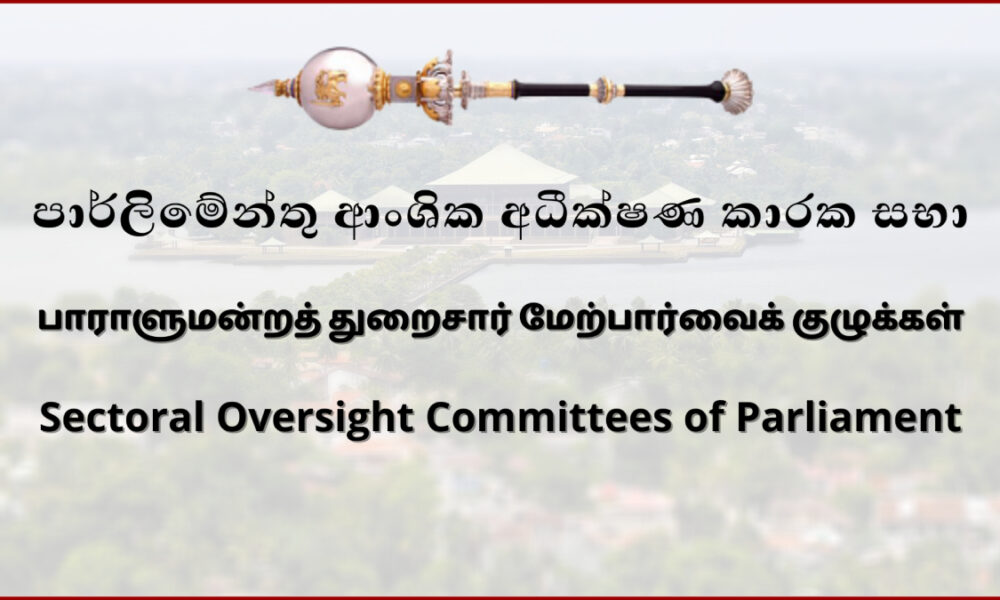 පාර්ලිමේන්තු ආංශික අධීක්ෂණ කාරක සභා

பாராளுமன்றத் துறைசார் மேற்பார்வைக் குழுக்கள்

Sectoral Oversight Committees of Parliament